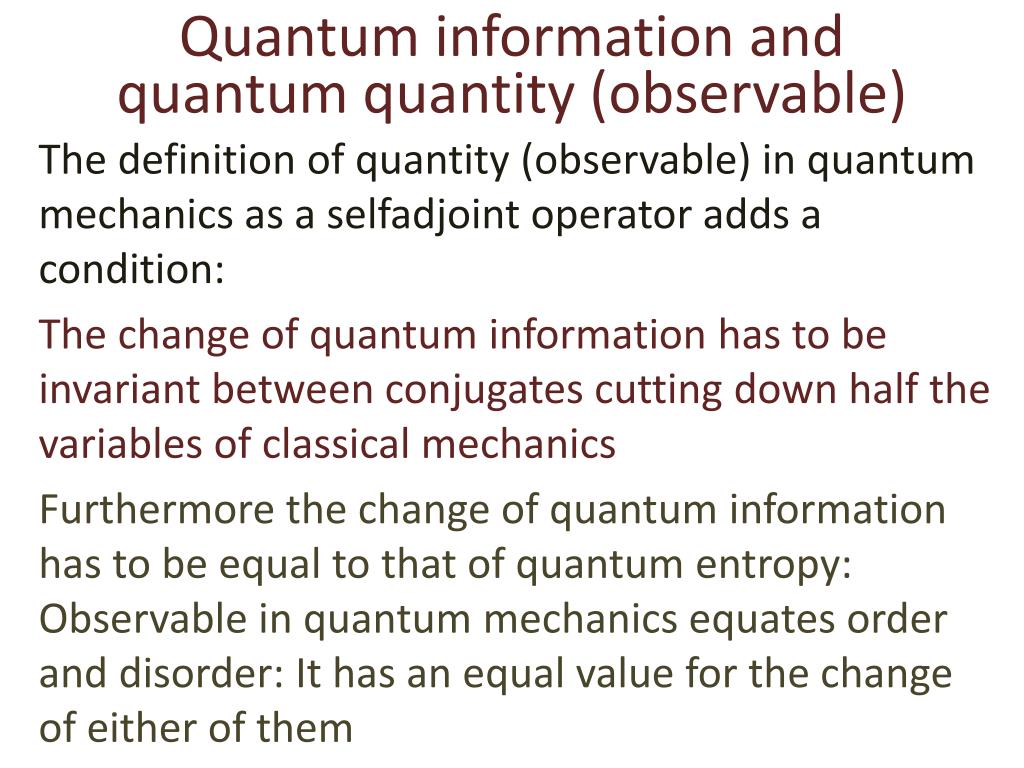 Quantum information and quantum quantity (observable)

The definition of quantity (observable) in quantum mechanics as a selfadjoint operator adds a condition:

The change of quantum information has to be invariant between conjugates cutting down half the variables of classical mechanics

Furthermore the change of quantum information has to be equal to that of quantum entropy: Observable in quantum mechanics equates order and disorder: It has an equal value for the change of either of them